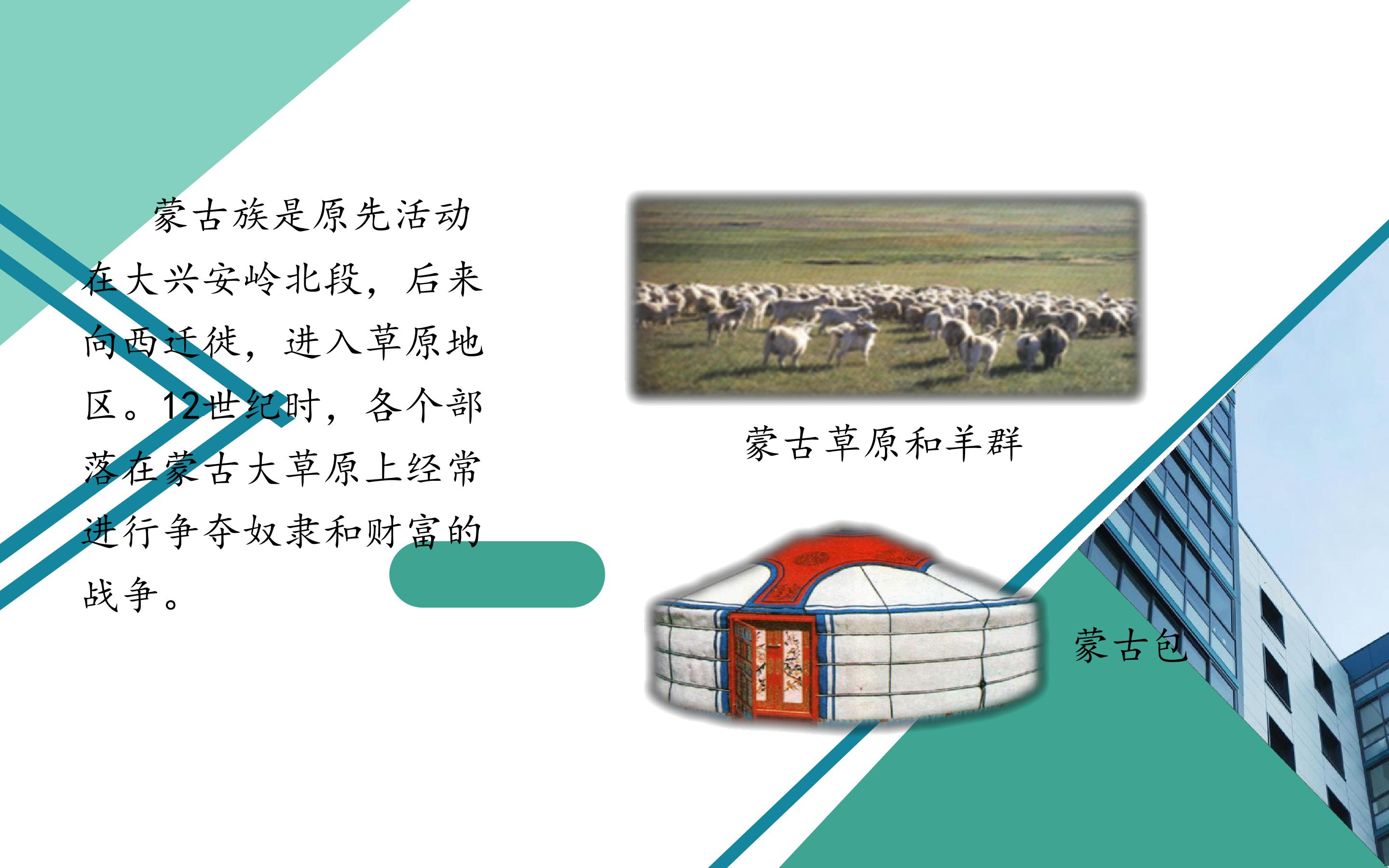 蒙古族是原先活动在大兴安岭北段，后来向西迁徙，进入草原地区。12世纪时，各个部落在蒙古大草原上经常进行争夺奴隶和财富的战争。

蒙古草原和羊群

蒙古包